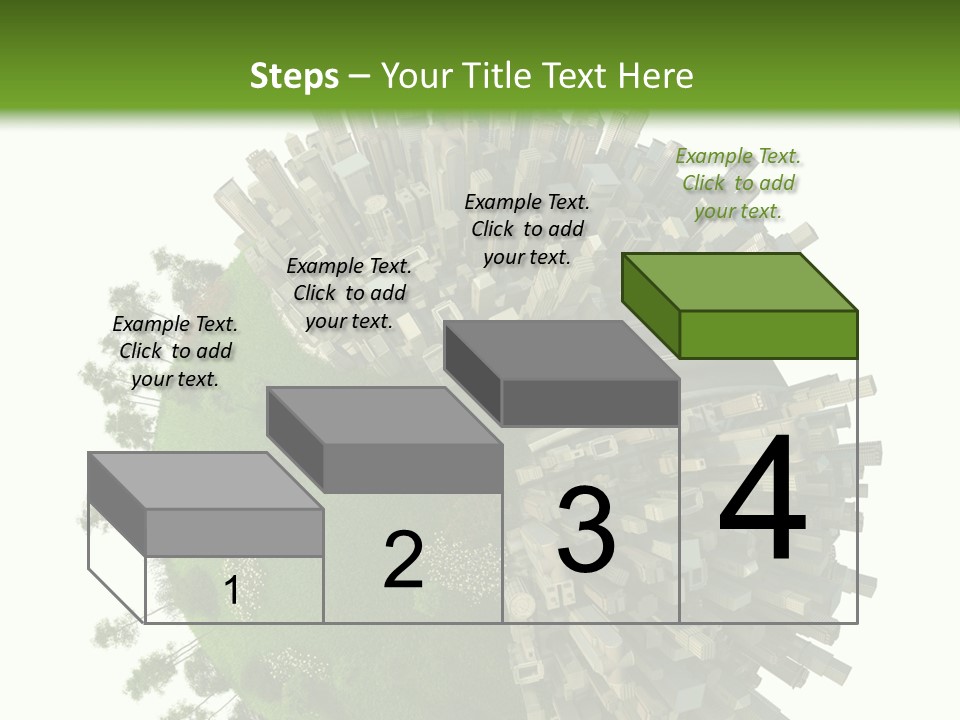 Steps – Your Title Text Here

Example Text. Click to add your text.

Example Text. Click to add your text.

Example Text. Click to add your text.

Example Text. Click to add your text.

1

2

3

4